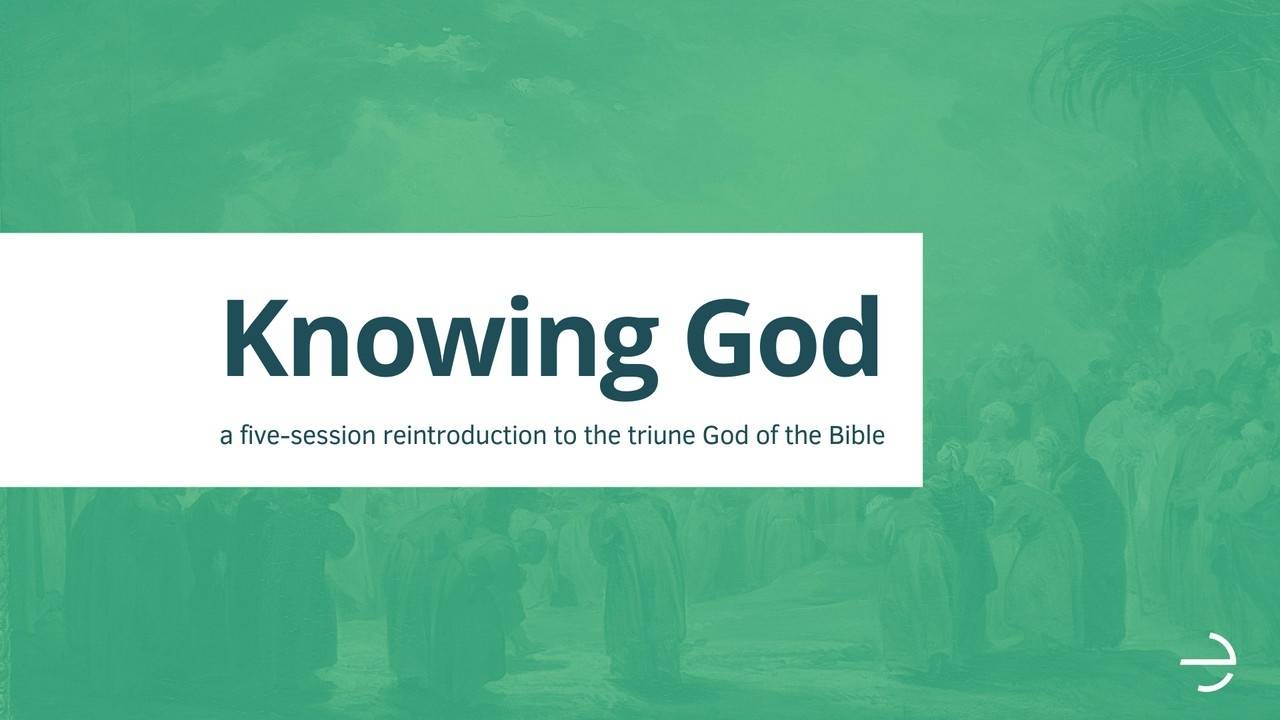 Knowing God

a five-session reintroduction to the triune God of the Bible